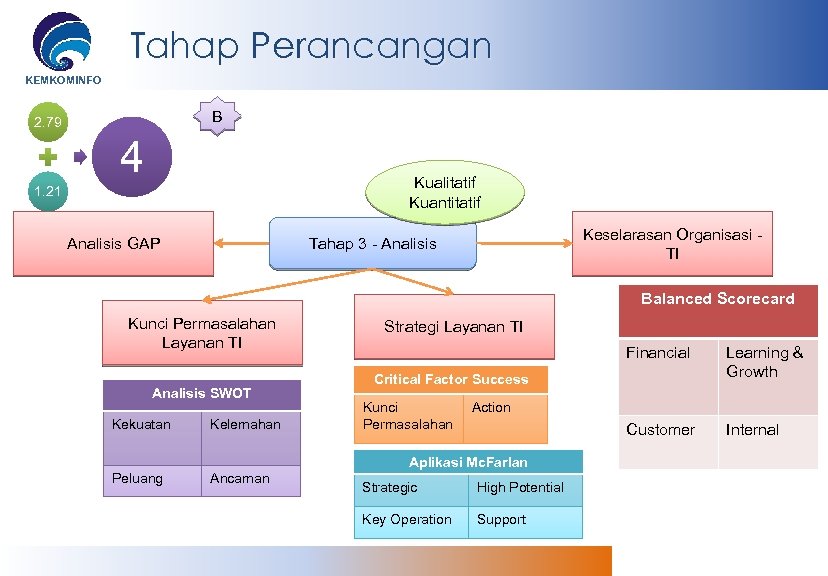 KEMKOMINFO

Tahap Perancangan

2.79

1.21

4

B

Kualitatif
Kuantitatif

Analisis GAP

Tahap 3 - Analisis

Keselarasan Organisasi - TI

Kunci Permasalahan Layanan TI

Strategi Layanan TI

| Analisis SWOT | |
|---|---|
| Kekuatan | Kelemahan |
| Peluang | Ancaman |

| Critical Factor Success | |
|---|---|
| Kunci Permasalahan | Action |

| Aplikasi McFarlan | |
|---|---|
| Strategic | High Potential |
| Key Operation | Support |

| Balanced Scorecard | |
|---|---|
| Financial | Learning & Growth |
| Customer | Internal |